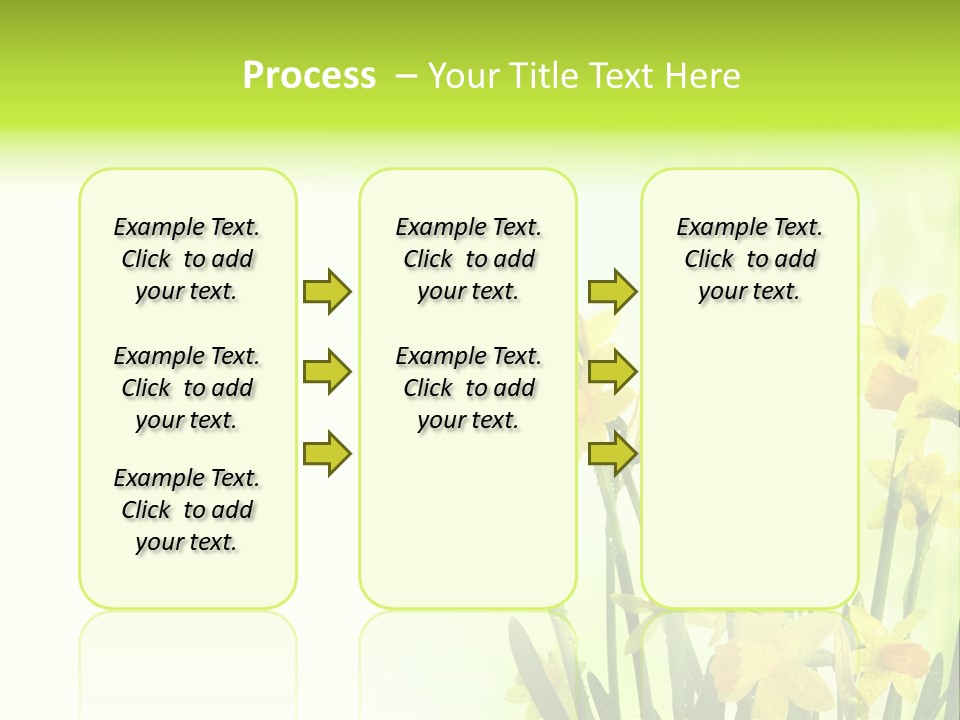 Process – Your Title Text Here

Example Text. Click to add your text.

Example Text. Click to add your text.

Example Text. Click to add your text.

Example Text. Click to add your text.

Example Text. Click to add your text.

Example Text. Click to add your text.